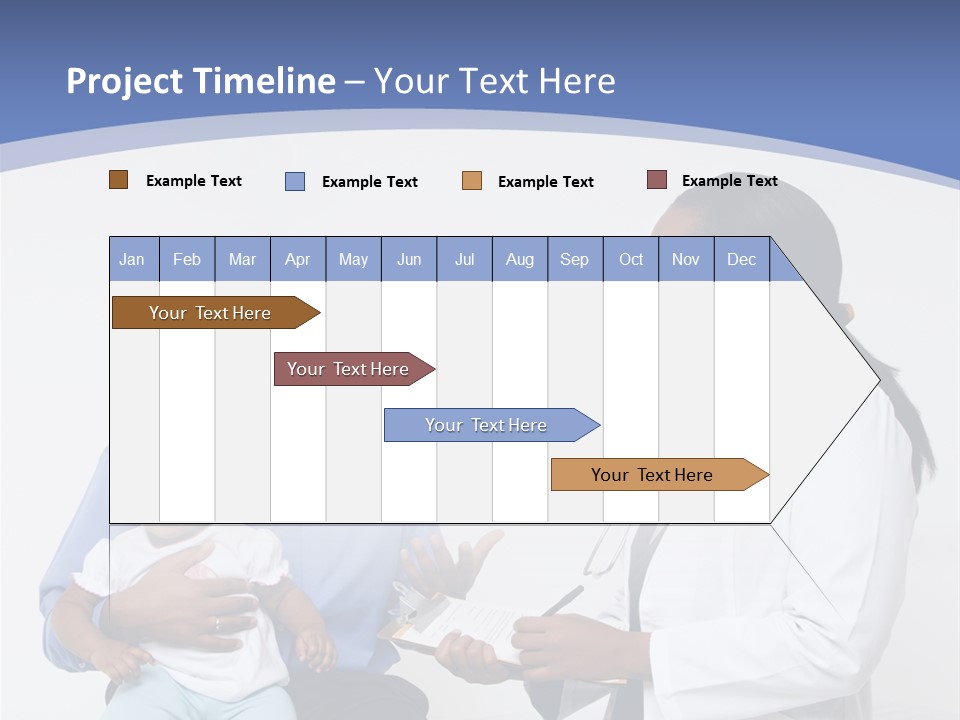 Project Timeline – Your Text Here

Example Text Example Text Example Text Example Text

| Jan | Feb | Mar | Apr | May | Jun | Jul | Aug | Sep | Oct | Nov | Dec |
|---|---|---|---|---|---|---|---|---|---|---|---|

Your Text Here

Your Text Here

Your Text Here

Your Text Here